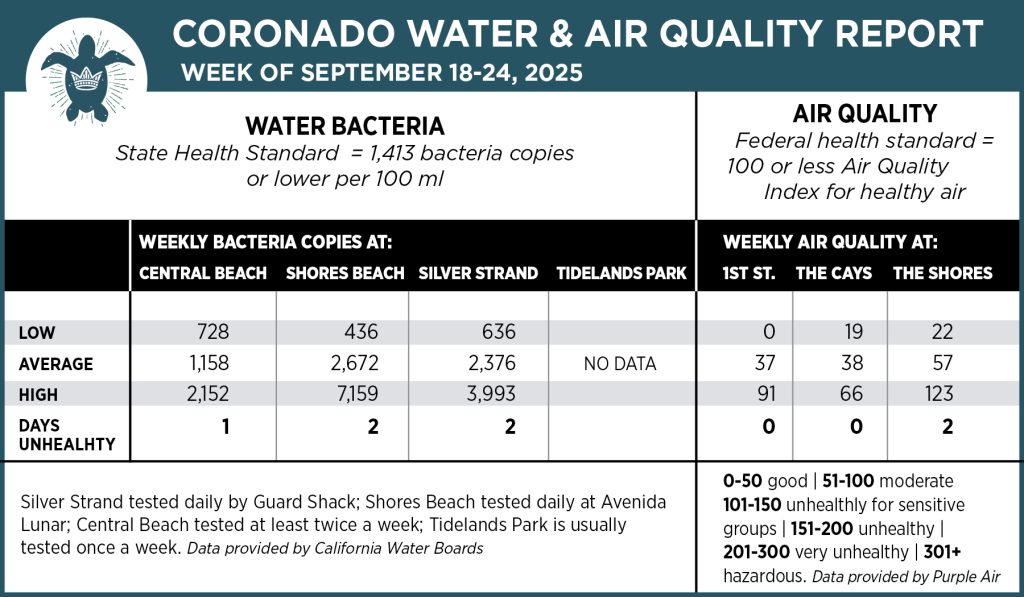 CORONADO WATER & AIR QUALITY REPORT
WEEK OF SEPTEMBER 18-24, 2025

WATER BACTERIA
State Health Standard = 1,413 bacteria copies or lower per 100 ml

AIR QUALITY
Federal health standard = 100 or less Air Quality Index for healthy air

| | WEEKLY BACTERIA COPIES AT: CENTRAL BEACH | SHORES BEACH | SILVER STRAND | TIDELANDS PARK | WEEKLY AIR QUALITY AT: 1ST ST. | THE CAYS | THE SHORES |
|---|---|---|---|---|---|---|---|
| LOW | 728 | 436 | 636 | | 0 | 19 | 22 |
| AVERAGE | 1,158 | 2,672 | 2,376 | NO DATA | 37 | 38 | 57 |
| HIGH | 2,152 | 7,159 | 3,993 | | 91 | 66 | 123 |
| DAYS UNHEALHTY | 1 | 2 | 2 | | 0 | 0 | 2 |

Silver Strand tested daily by Guard Shack; Shores Beach tested daily at Avenida Lunar; Central Beach tested at least twice a week; Tidelands Park is usually tested once a week. Data provided by California Water Boards

0-50 good | 51-100 moderate 101-150 unhealthly for sensitive groups | 151-200 unhealthy | 201-300 very unhealthy | 301+ hazardous. Data provided by Purple Air